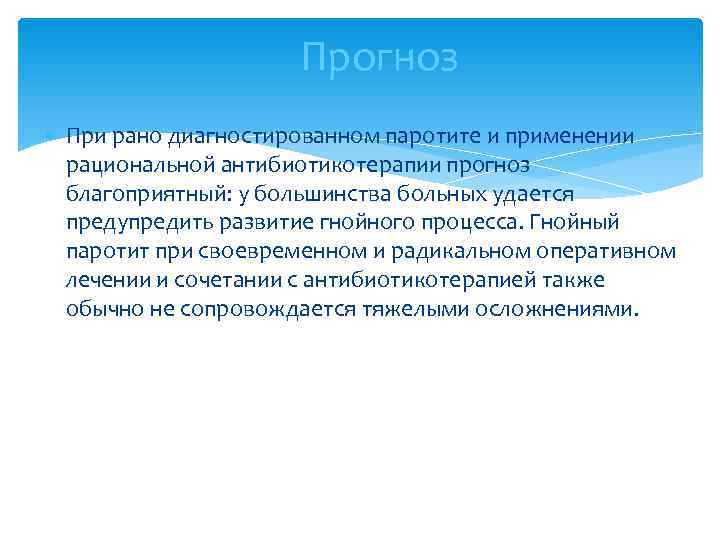 Прогноз

При рано диагностированном паротите и применении рациональной антибиотикотерапии прогноз благоприятный: у большинства больных удается предупредить развитие гнойного процесса. Гнойный паротит при своевременном и радикальном оперативном лечении и сочетании с антибиотикотерапией также обычно не сопровождается тяжелыми осложнениями.